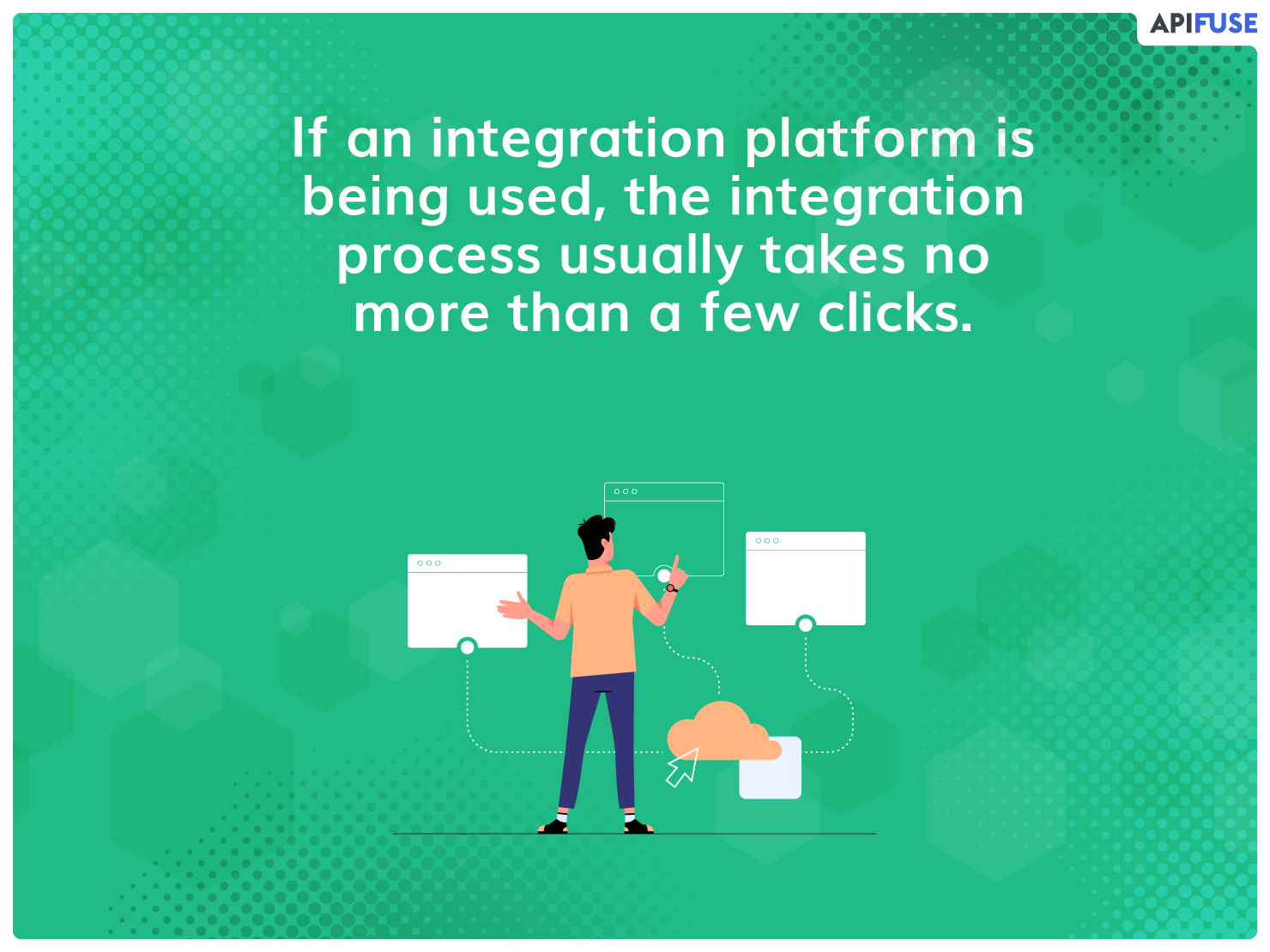 APIFUSE

If an integration platform is being used, the integration process usually takes no more than a few clicks.